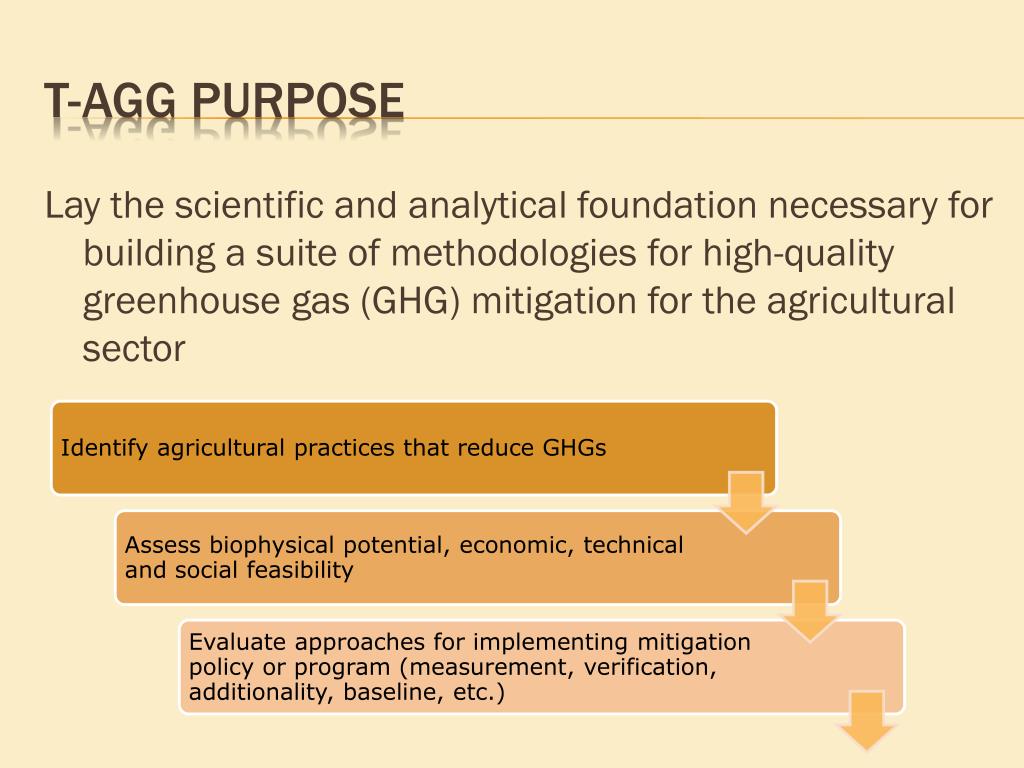 T-AGG PURPOSE

Lay the scientific and analytical foundation necessary for building a suite of methodologies for high-quality greenhouse gas (GHG) mitigation for the agricultural sector

Identify agricultural practices that reduce GHGs

Assess biophysical potential, economic, technical and social feasibility

Evaluate approaches for implementing mitigation policy or program (measurement, verification, additionality, baseline, etc.)